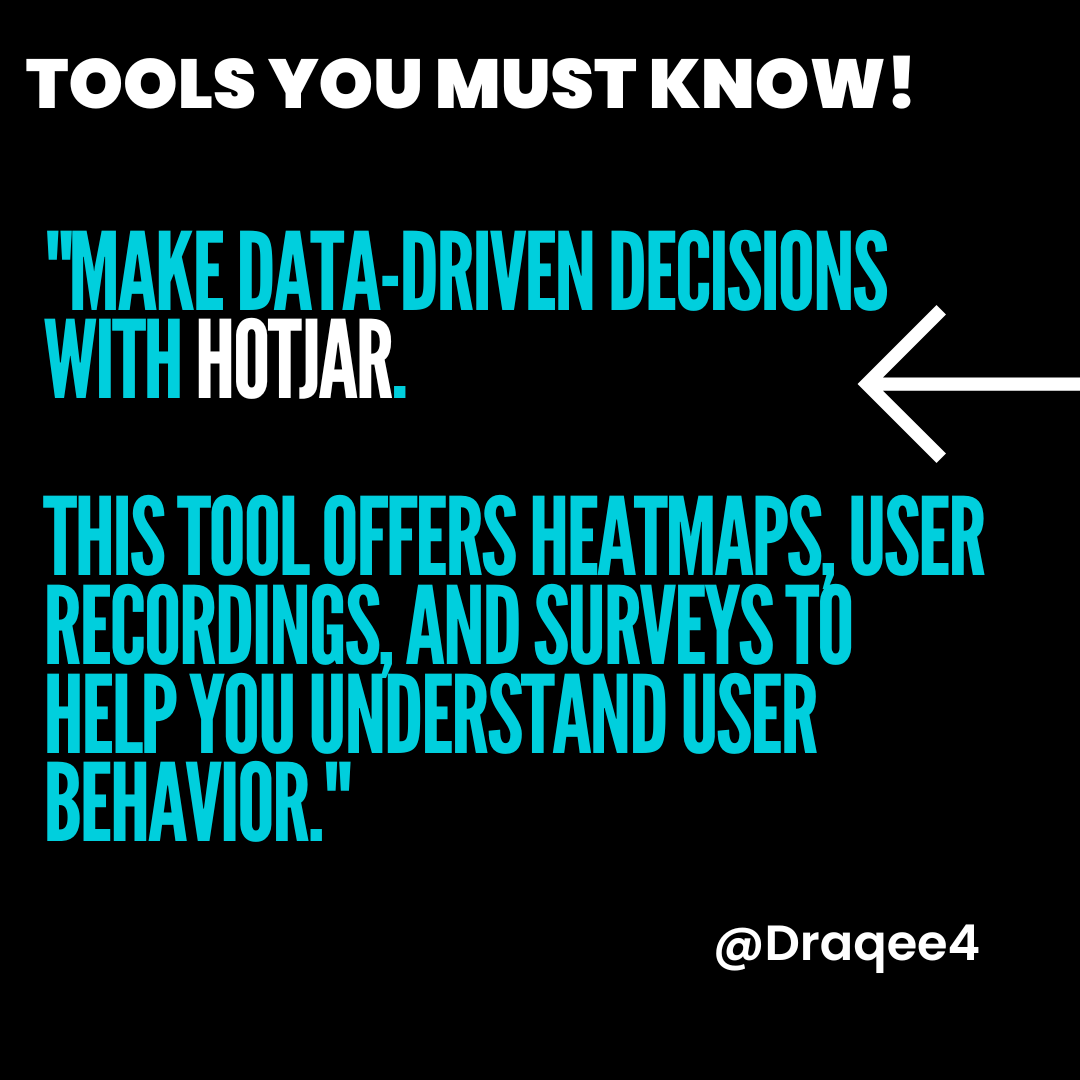 TOOLS YOU MUST KNOW!

"MAKE DATA-DRIVEN DECISIONS WITH HOTJAR.

THIS TOOL OFFERS HEATMAPS, USER RECORDINGS, AND SURVEYS TO HELP YOU UNDERSTAND USER BEHAVIOR."

@Draqee4